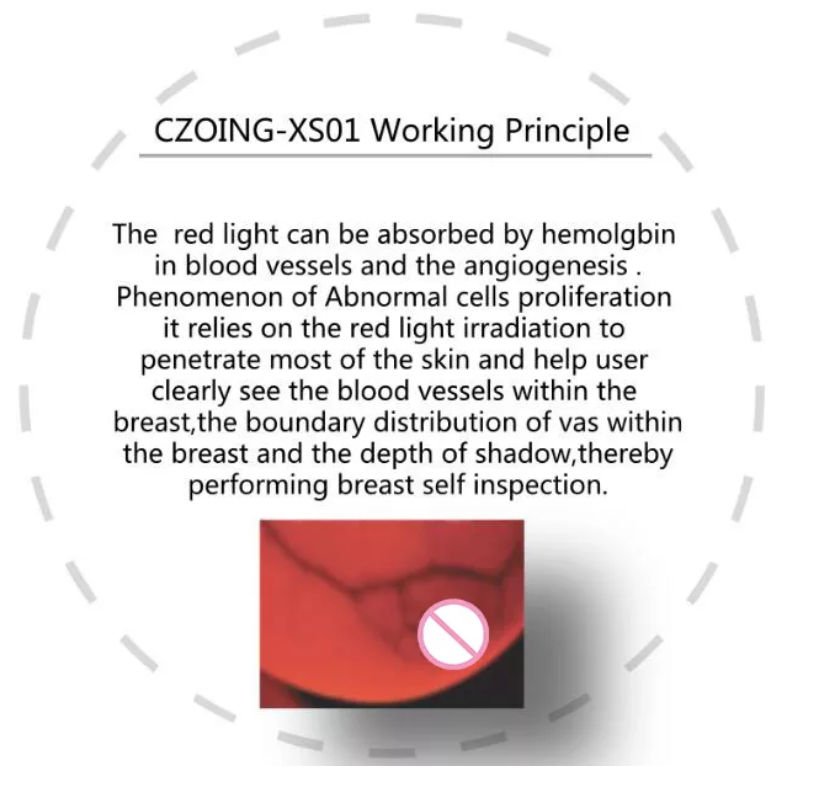 CZOING-XS01 Working Principle

The red light can be absorbed by hemolgbin in blood vessels and the angiogenesis . Phenomenon of Abnormal cells proliferation it relies on the red light irradiation to penetrate most of the skin and help user clearly see the blood vessels within the breast,the boundary distribution of vas within the breast and the depth of shadow,thereby performing breast self inspection.